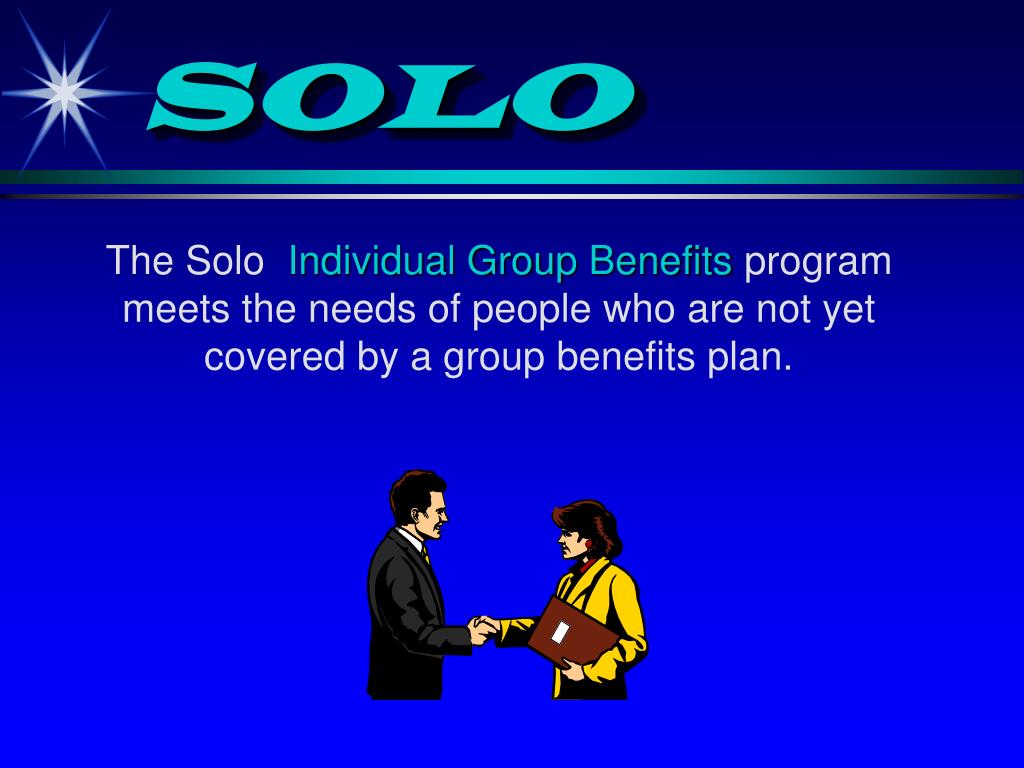 SOLO

The Solo Individual Group Benefits program meets the needs of people who are not yet covered by a group benefits plan.